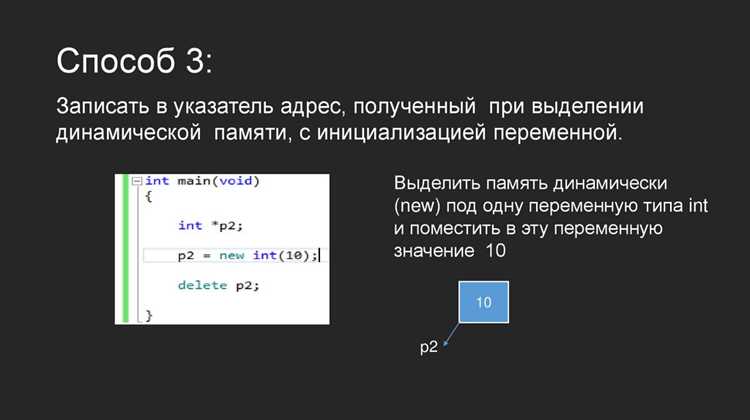 Способ 3:

Записать в указатель адрес, полученный при выделении динамической памяти, с инициализацией переменной.

int main(void)
{
int *p2;
p2 = new int(10);
delete p2;
}

Выделить память динамически (new) под одну переменную типа int и поместить в эту переменную значение 10

10

p2